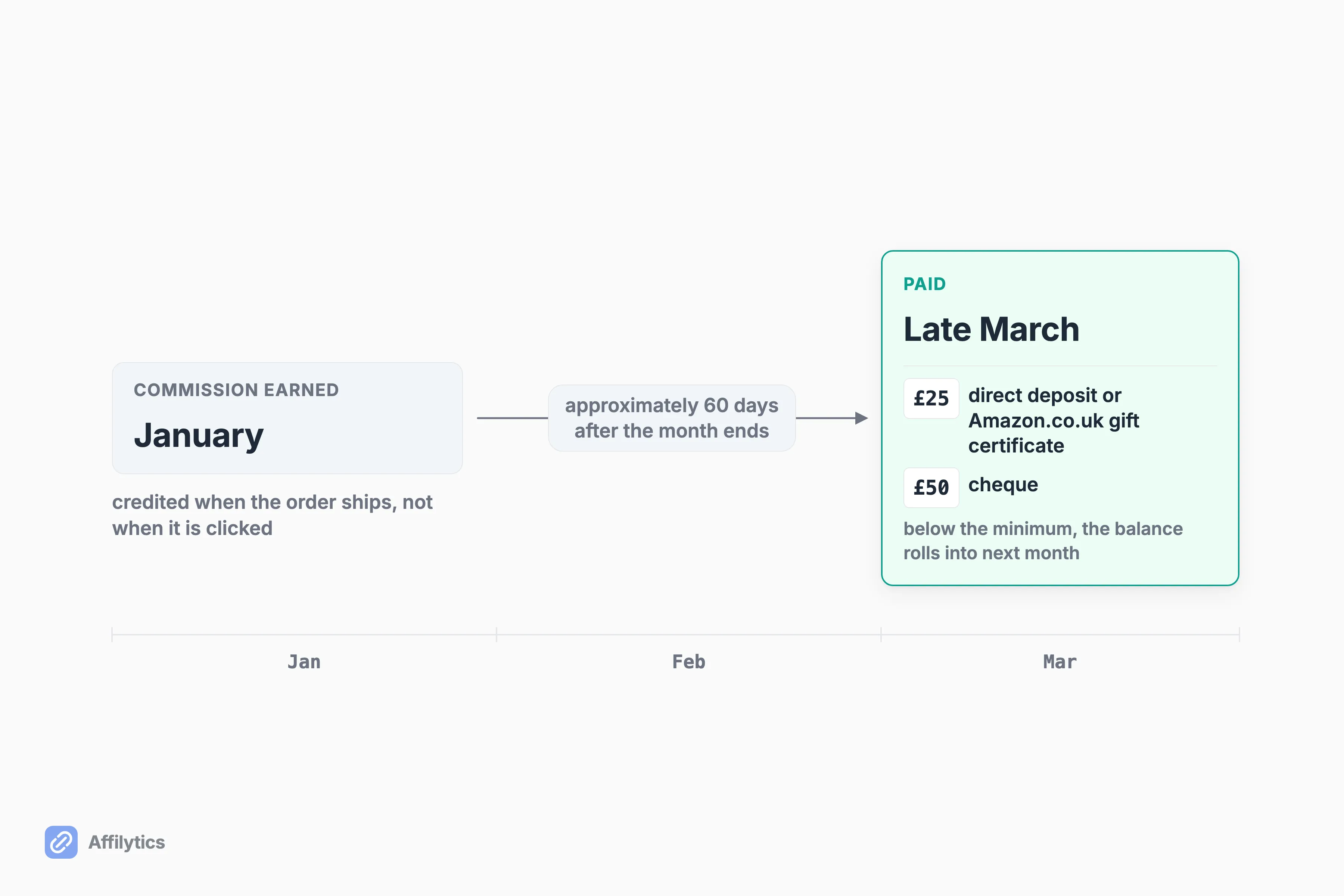 COMMISSION EARNED

January

credited when the order ships, not when it is clicked

approximately 60 days after the month ends

PAID

Late March

£25 direct deposit or Amazon.co.uk gift certificate

£50 cheque

below the minimum, the balance rolls into next month

Jan

Feb

Mar

Affilytics